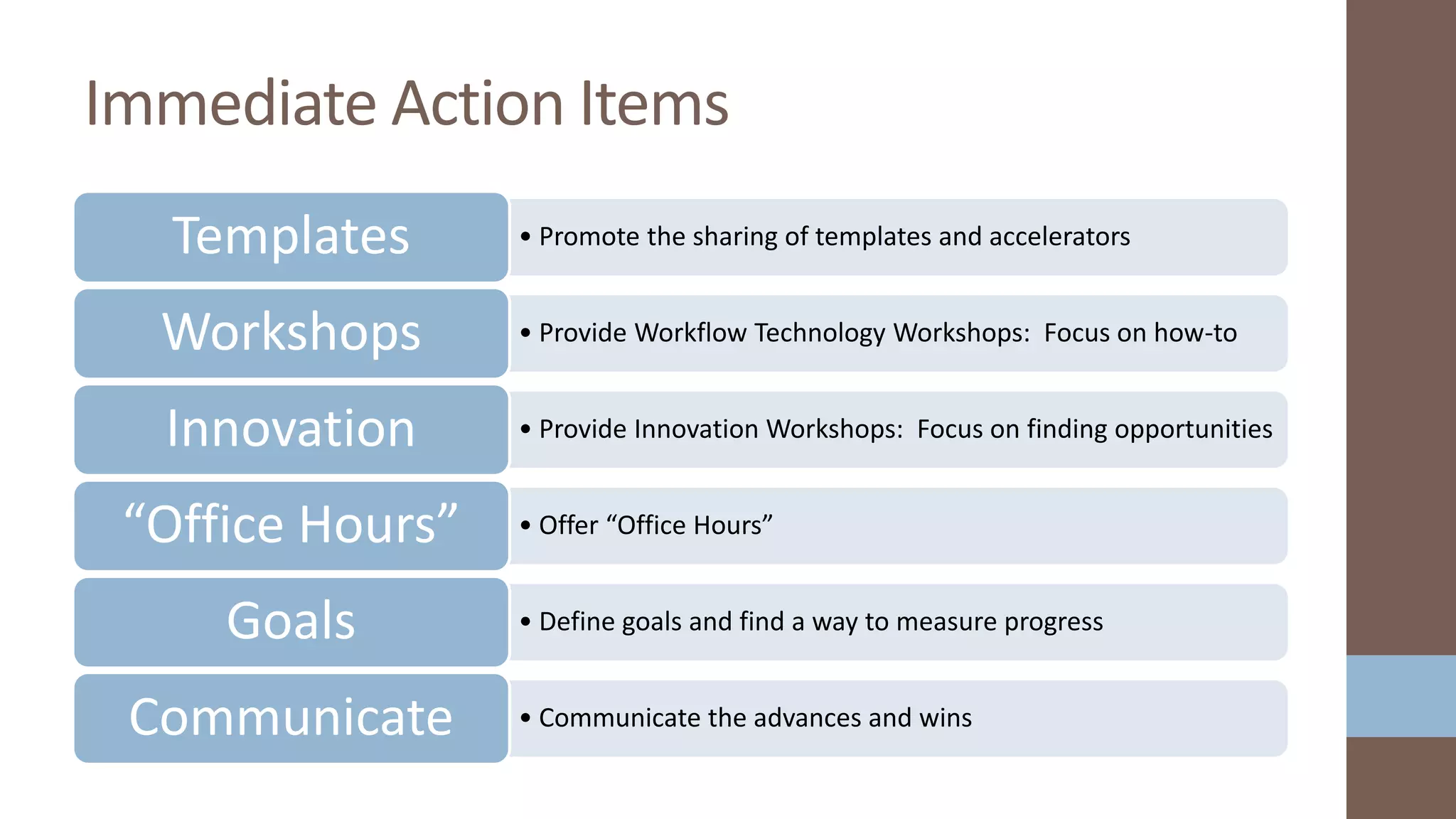 Immediate Action Items

Templates

• Promote the sharing of templates and accelerators

Workshops

• Provide Workflow Technology Workshops: Focus on how-to

Innovation

• Provide Innovation Workshops: Focus on finding opportunities

“Office Hours”

• Offer “Office Hours”

Goals

• Define goals and find a way to measure progress

Communicate

• Communicate the advances and wins